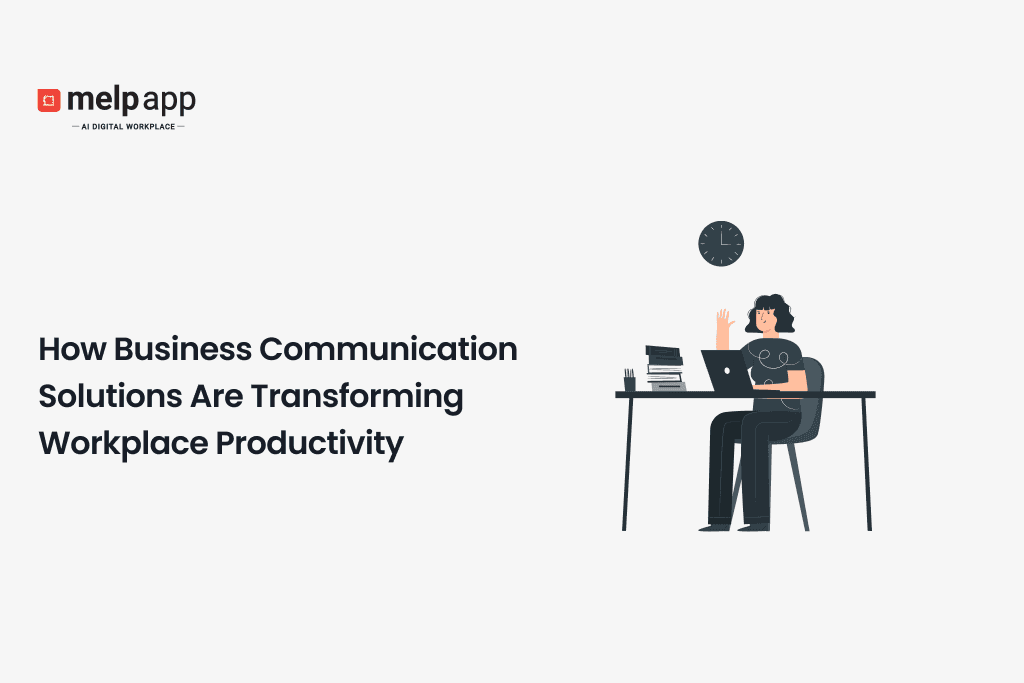 melp app
— AI DIGITAL WORKPLACE —

How Business Communication Solutions Are Transforming Workplace Productivity